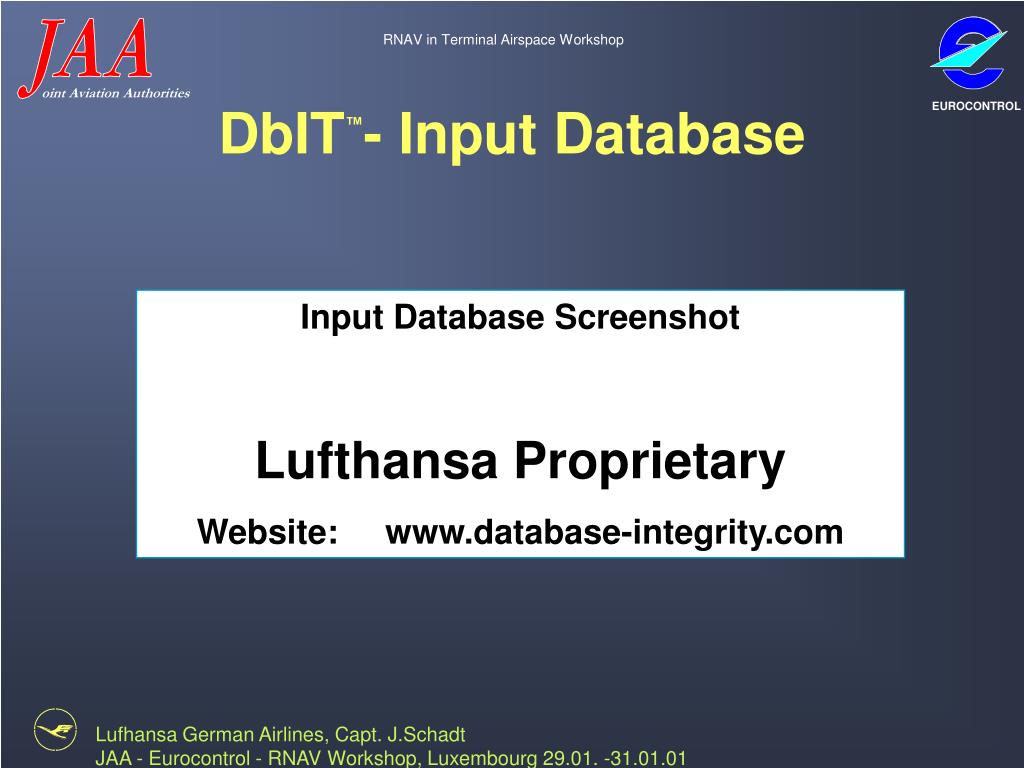 JAA
oint Aviation Authorities

RNAV in Terminal Airspace Workshop

EUROCONTROL

DbIT™- Input Database

Input Database Screenshot

Lufthansa Proprietary

Website: www.database-integrity.com

Lufhansa German Airlines, Capt. J.Schadt
JAA - Eurocontrol - RNAV Workshop, Luxembourg 29.01. -31.01.01